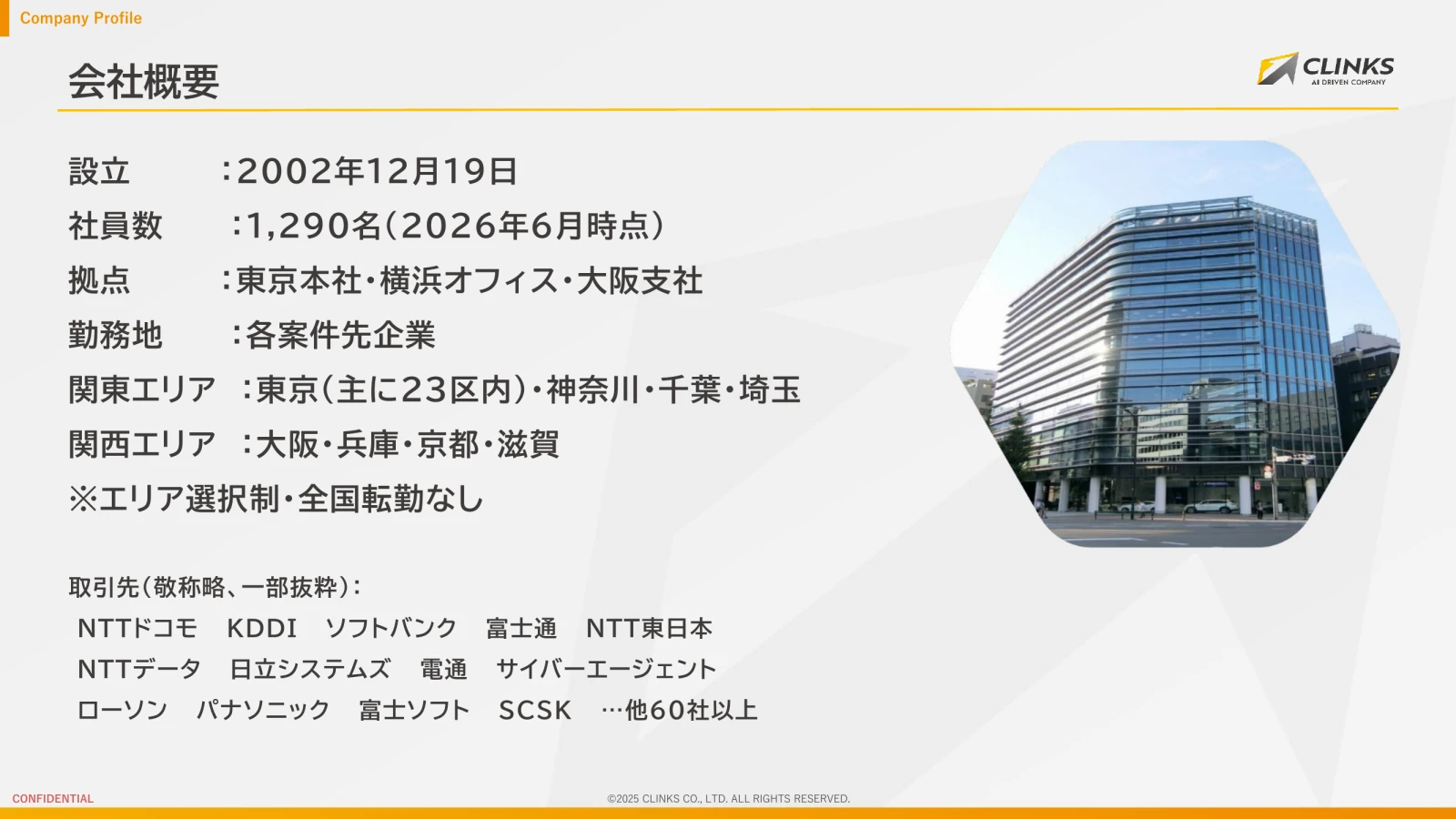 Company Profile

会社概要

CLINKS
AI DRIVEN COMPANY

設立 ：2002年12月19日

社員数 ：1,290名（2026年6月時点）

拠点 ：東京本社・横浜オフィス・大阪支社

勤務地 ：各案件先企業

関東エリア ：東京（主に23区内）・神奈川・千葉・埼玉

関西エリア ：大阪・兵庫・京都・滋賀

※エリア選択制・全国転勤なし

取引先（敬称略、一部抜粋）：

NTTドコモ KDDI ソフトバンク 富士通 NTT東日本

NTTデータ 日立システムズ 電通 サイバーエージェント

ローソン パナソニック 富士ソフト SCSK …他60社以上

CONFIDENTIAL

©2025 CLINKS CO., LTD. ALL RIGHTS RESERVED.